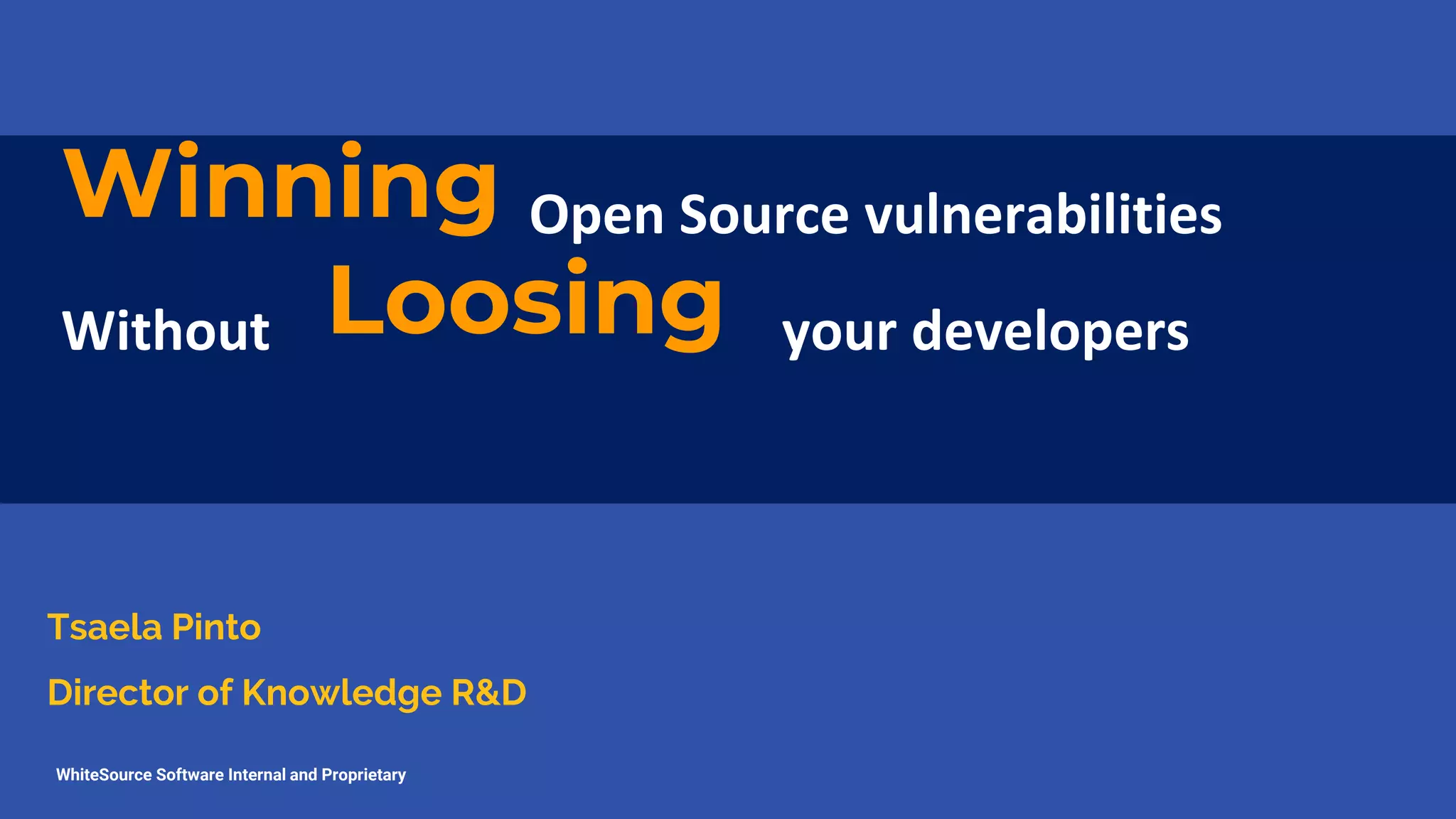 Winning Open Source vulnerabilities
Without Loosing your developers

Tsaela Pinto

Director of Knowledge R&D

WhiteSource Software Internal and Proprietary